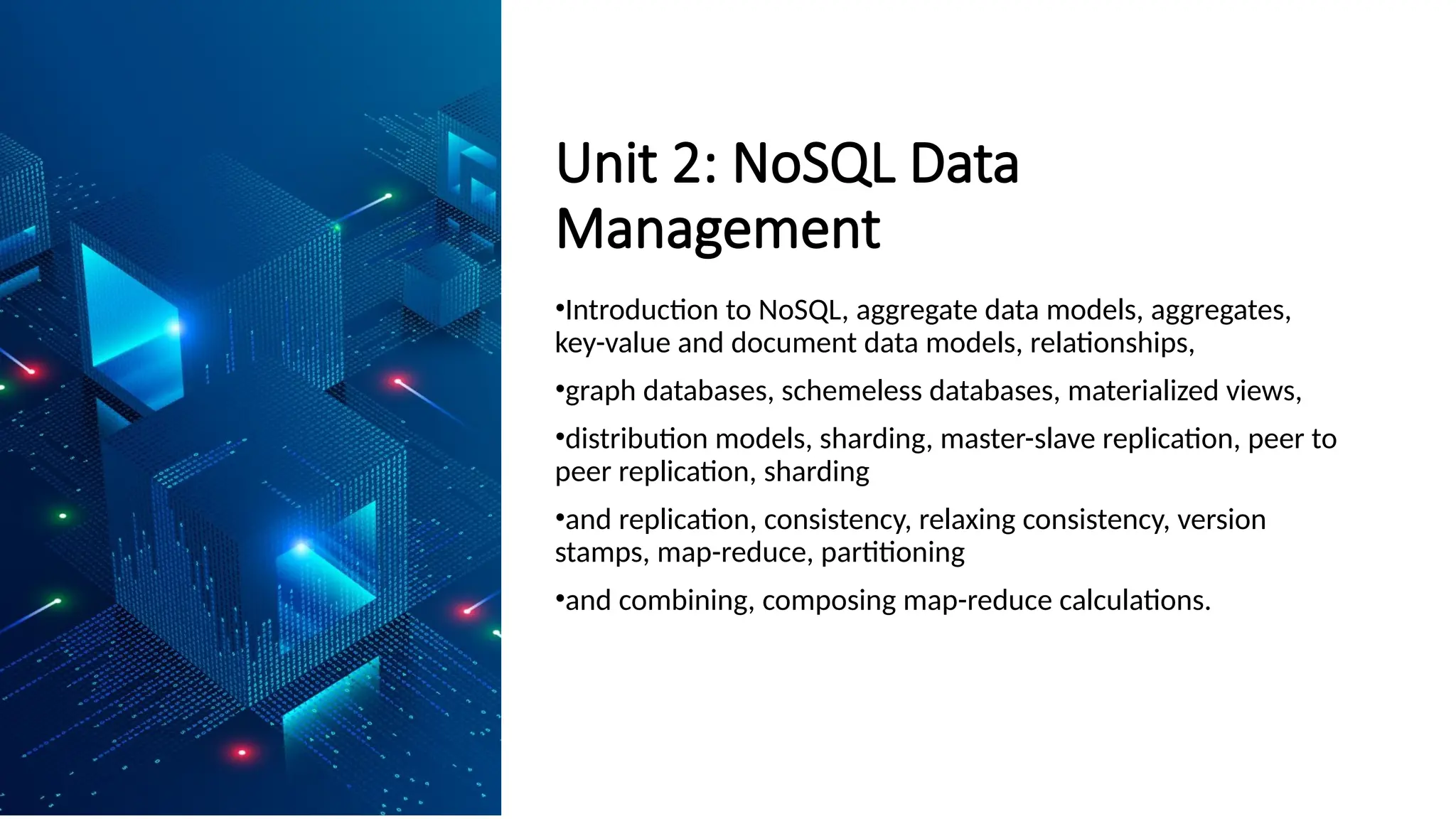 Unit 2: NoSQL Data Management

•Introduction to NoSQL, aggregate data models, aggregates, key-value and document data models, relationships,

•graph databases, schemeless databases, materialized views,

•distribution models, sharding, master-slave replication, peer to peer replication, sharding

•and replication, consistency, relaxing consistency, version stamps, map-reduce, partitioning

•and combining, composing map-reduce calculations.